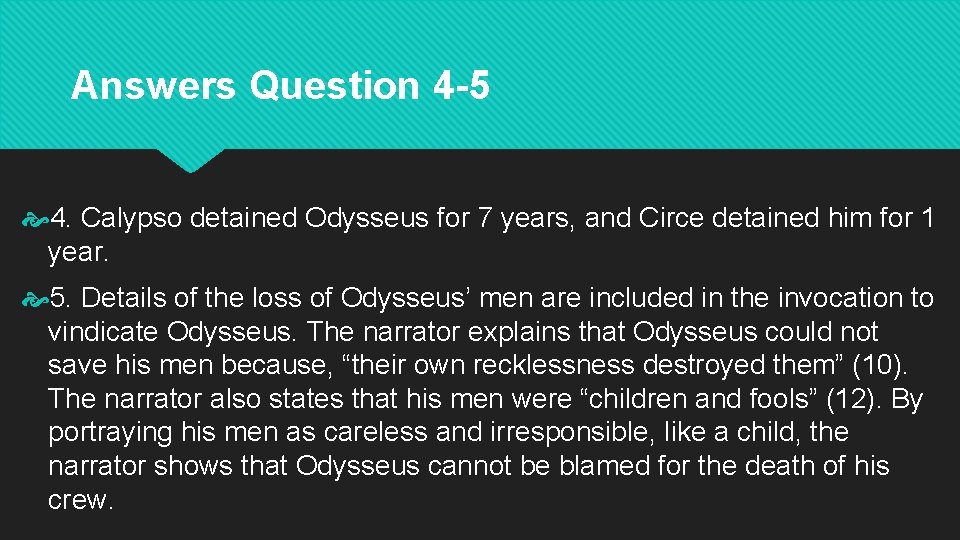 Answers Question 4-5

4. Calypso detained Odysseus for 7 years, and Circe detained him for 1 year.

5. Details of the loss of Odysseus’ men are included in the invocation to vindicate Odysseus. The narrator explains that Odysseus could not save his men because, “their own recklessness destroyed them” (10). The narrator also states that his men were “children and fools” (12). By portraying his men as careless and irresponsible, like a child, the narrator shows that Odysseus cannot be blamed for the death of his crew.